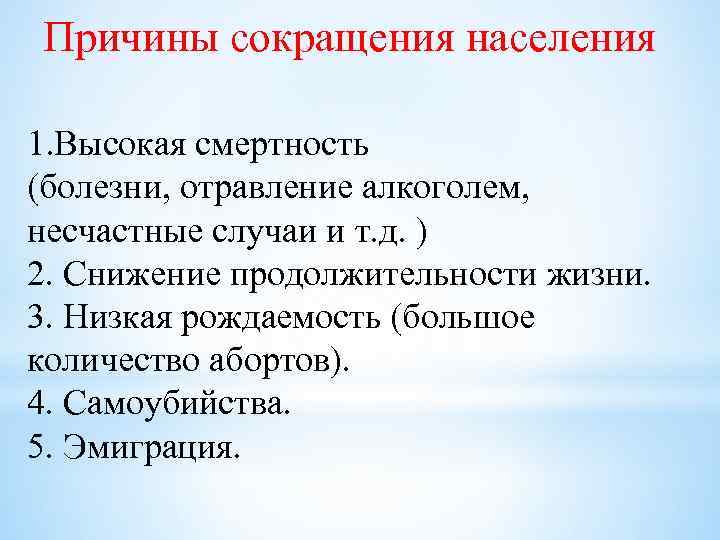 Причины сокращения населения

1.Высокая смертность (болезни, отравление алкоголем, несчастные случаи и т.д. )
2. Снижение продолжительности жизни.
3. Низкая рождаемость (большое количество абортов).
4. Самоубийства.
5. Эмиграция.